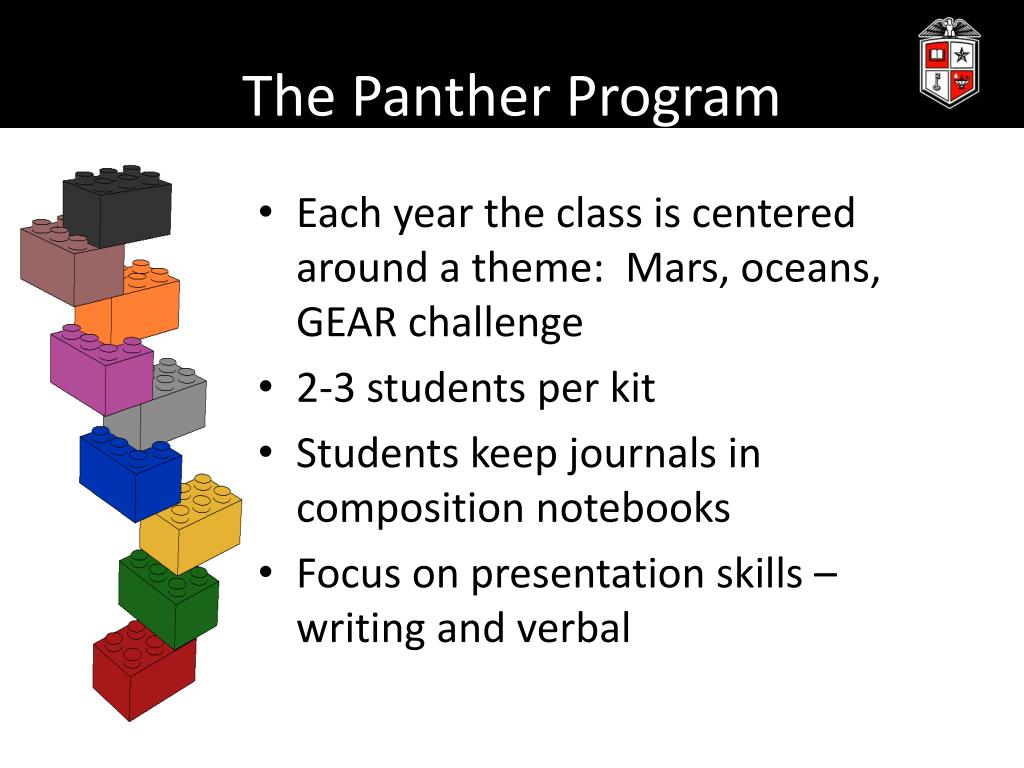 The Panther Program

• Each year the class is centered around a theme:  Mars, oceans, GEAR challenge
• 2-3 students per kit
• Students keep journals in composition notebooks
• Focus on presentation skills – writing and verbal